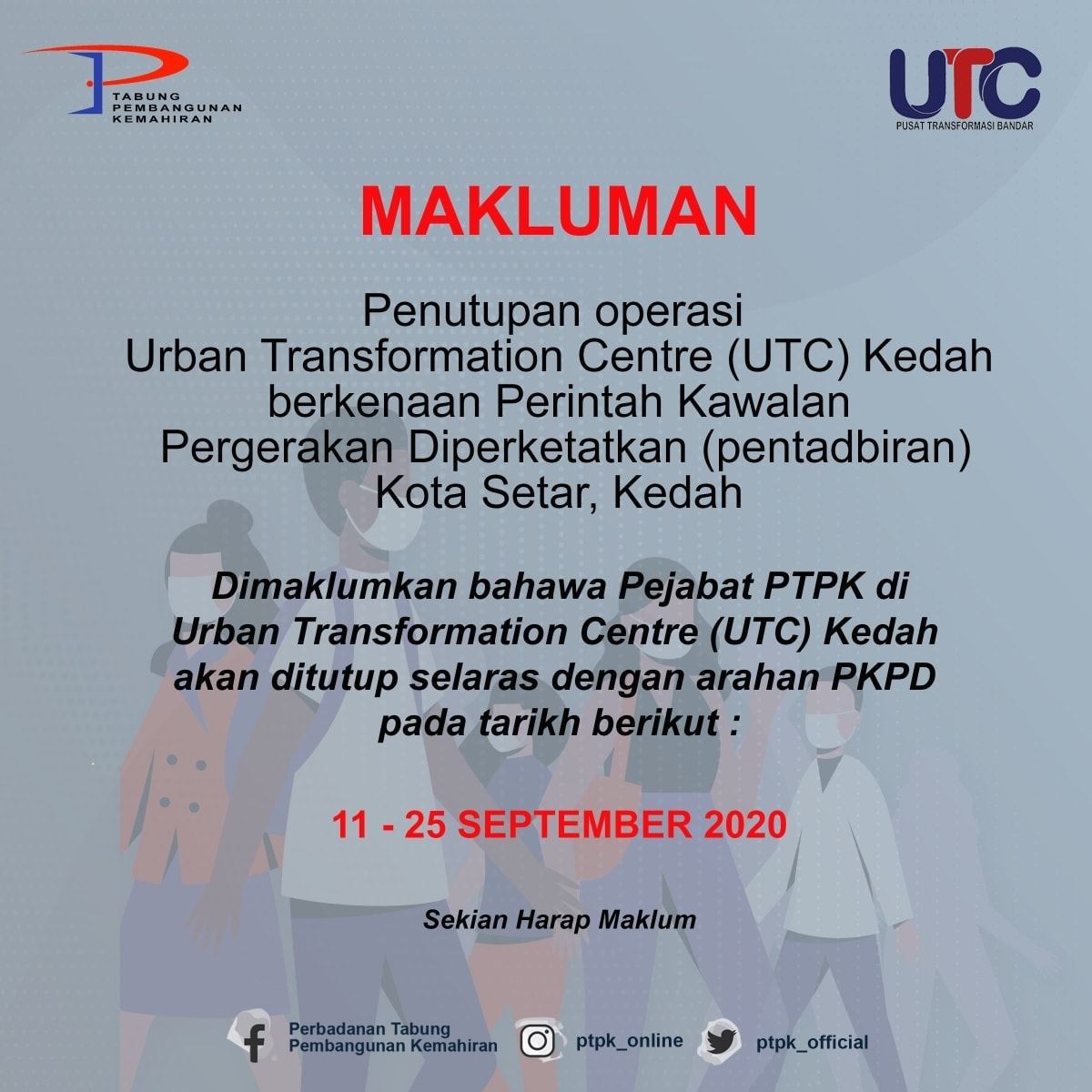 TABUNG PEMBANGUNAN KEMAHIRAN

UTC
PUSAT TRANSFORMASI BANDAR

MAKLUMAN

Penutupan operasi
Urban Transformation Centre (UTC) Kedah
berkenaan Perintah Kawalan
Pergerakan Diperketatkan (pentadbiran)
Kota Setar, Kedah

Dimaklumkan bahawa Pejabat PTPK di Urban Transformation Centre (UTC) Kedah akan ditutup selaras dengan arahan PKPD pada tarikh berikut :

11 - 25 SEPTEMBER 2020

Sekian Harap Maklum

Perbadanan Tabung Pembangunan Kemahiran
ptpk_online
ptpk_official